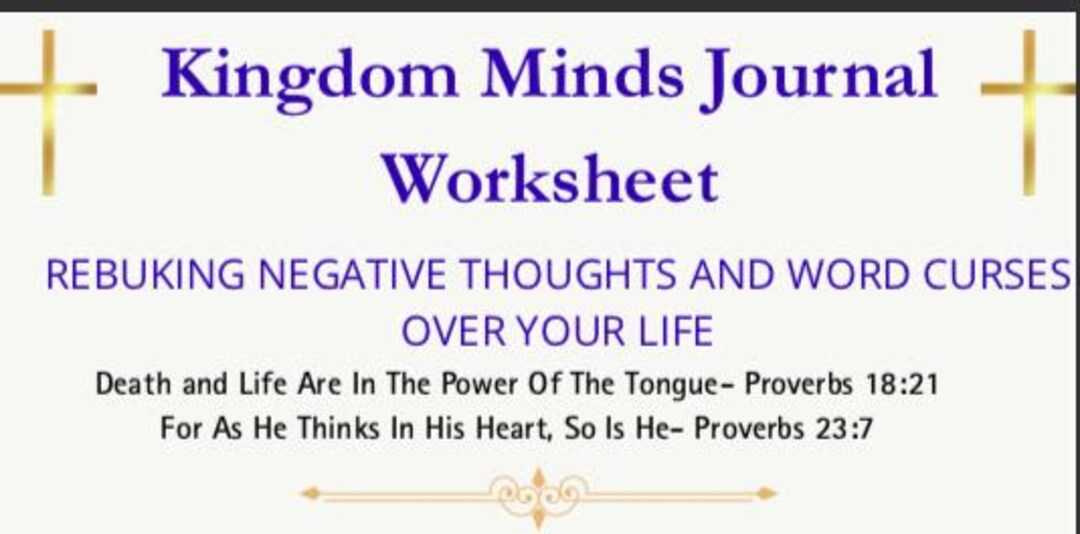 Kingdom Minds Journal Worksheet

REBUKING NEGATIVE THOUGHTS AND WORD CURSES OVER YOUR LIFE

Death and Life Are In The Power Of The Tongue- Proverbs 18:21
For As He Thinks In His Heart, So Is He- Proverbs 23:7